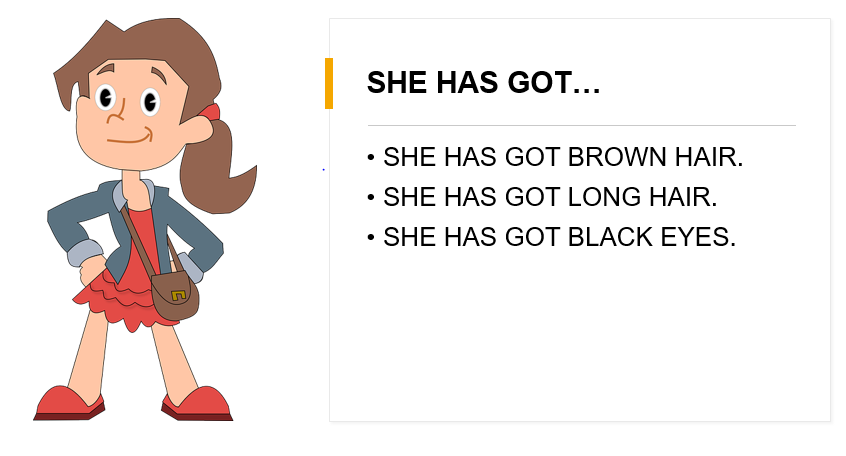 SHE HAS GOT…

• SHE HAS GOT BROWN HAIR.
• SHE HAS GOT LONG HAIR.
• SHE HAS GOT BLACK EYES.